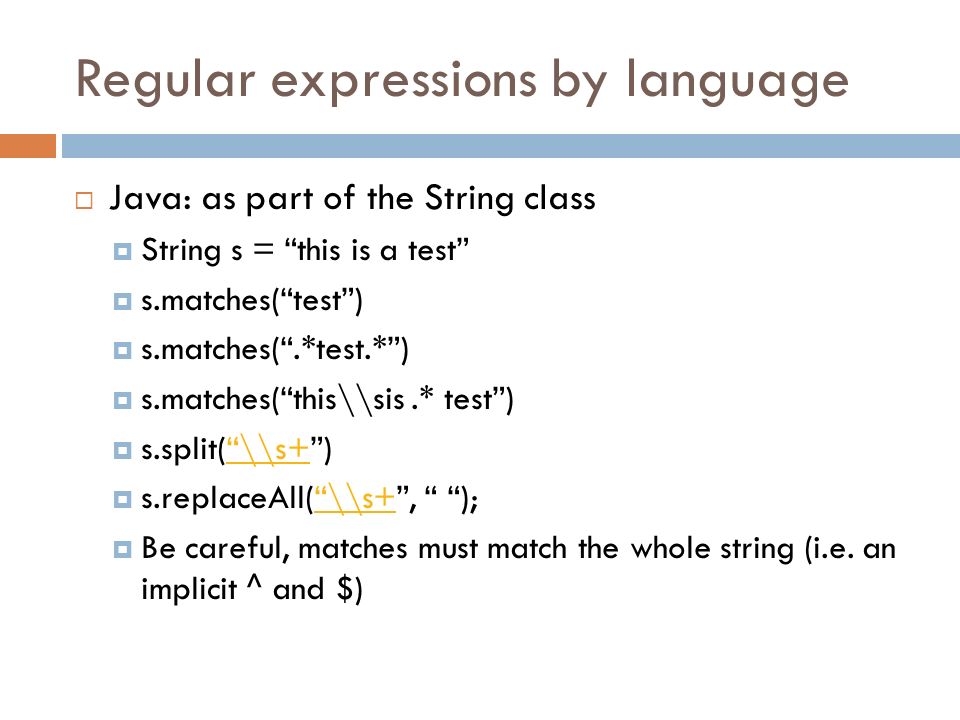 Regular expressions by language

Java: as part of the String class

String s = “this is a test”

s.matches(“test”)

s.matches(“.*test.*”)

s.matches(“this\\sis .* test”)

s.split(“\\s+”)

s.replaceAll(“\\s+”, “ “);

Be careful, matches must match the whole string (i.e. an implicit ^ and $)